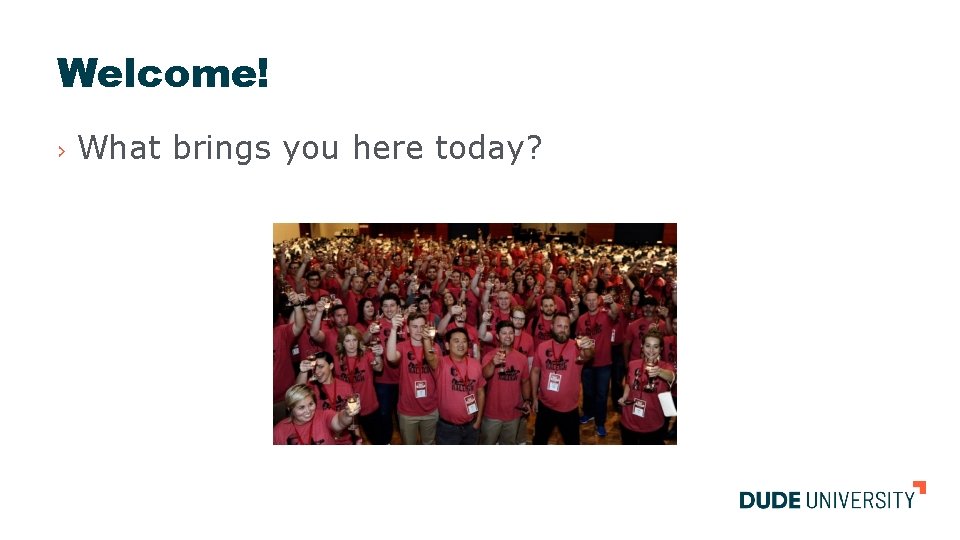 Welcome!

› What brings you here today?

DUDE UNIVERSITY